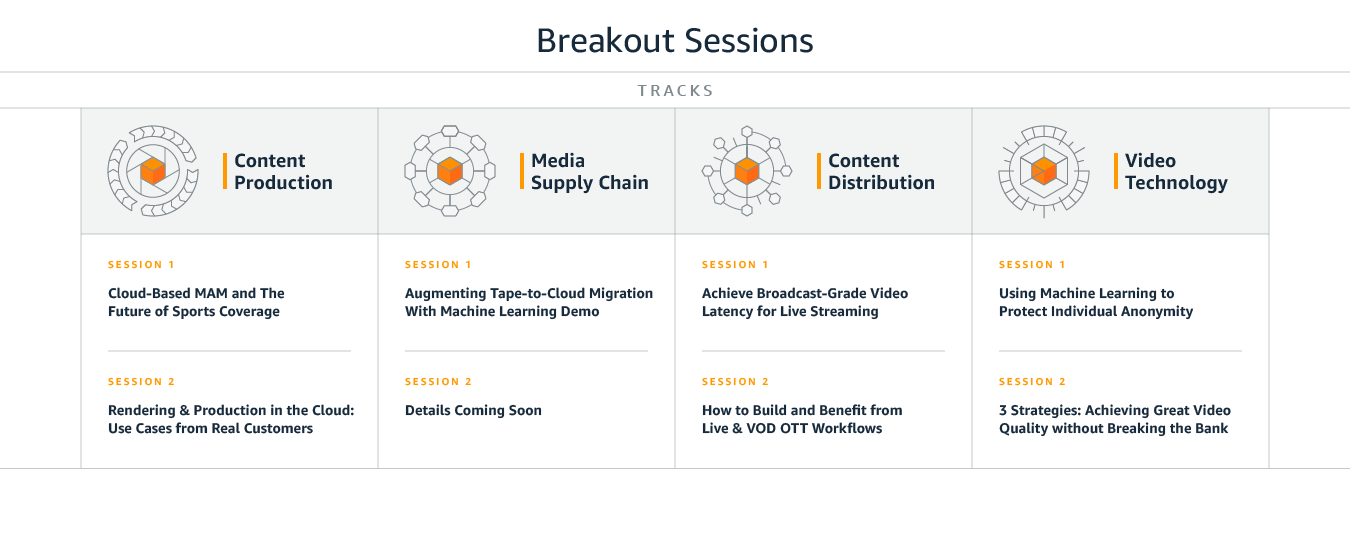 Breakout Sessions

TRACKS

Content Production

SESSION 1

Cloud-Based MAM and The Future of Sports Coverage

SESSION 2

Rendering & Production in the Cloud: Use Cases from Real Customers

Media Supply Chain

SESSION 1

Augmenting Tape-to-Cloud Migration With Machine Learning Demo

SESSION 2

Details Coming Soon

Content Distribution

SESSION 1

Achieve Broadcast-Grade Video Latency for Live Streaming

SESSION 2

How to Build and Benefit from Live & VOD OTT Workflows

Video Technology

SESSION 1

Using Machine Learning to Protect Individual Anonymity

SESSION 2

3 Strategies: Achieving Great Video Quality without Breaking the Bank